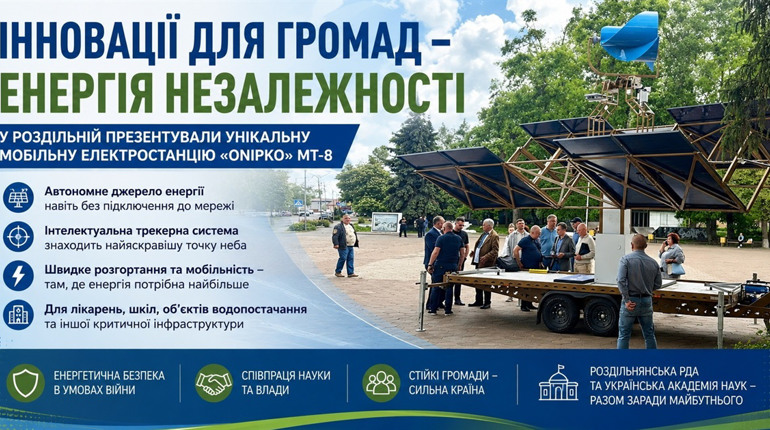 ІННОВАЦІЇ ДЛЯ ГРОМАД –
ЕНЕРГІЯ НЕЗАЛЕЖНОСТІ

У РОЗДІЛЬНІЙ ПРЕЗЕНТУВАЛИ УНІКАЛЬНУ МОБІЛЬНУ ЕЛЕКТРОСТАНЦІЮ «ONIPKO» MT-8

Автономне джерело енергії
навіть без підключення до мережі

Інтелектуальна трекерна система
знаходить найяскравішу точку неба

Швидке розгортання та мобільність –
там, де енергія потрібна найбільше

Для лікарень, шкіл, об'єктів водопостачання
та іншої критичної інфраструктури

ЕНЕРГЕТИЧНА БЕЗПЕКА
В УМОВАХ ВІЙНИ

СПІВПРАЦЯ НАУКИ
ТА ВЛАДИ

СТІЙКІ ГРОМАДИ –
СИЛЬНА КРАЇНА

РОЗДІЛЬНЯНСЬКА РДА
ТА УКРАЇНСЬКА АКАДЕМІЯ НАУК –
РАЗОМ ЗАРАДИ МАЙБУТНЬОГО